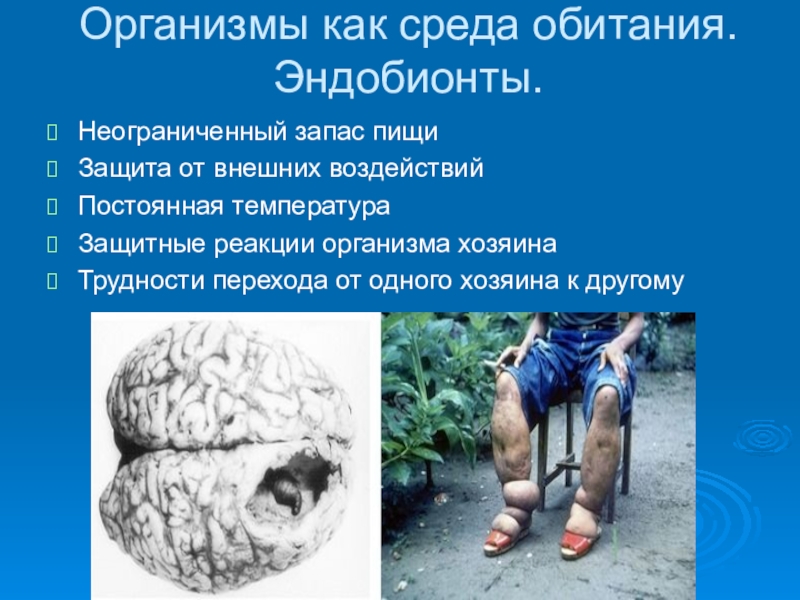 Организмы как среда обитания. Эндобионты.

Неограниченный запас пищи
Защита от внешних воздействий
Постоянная температура
Защитные реакции организма хозяина
Трудности перехода от одного хозяина к другому